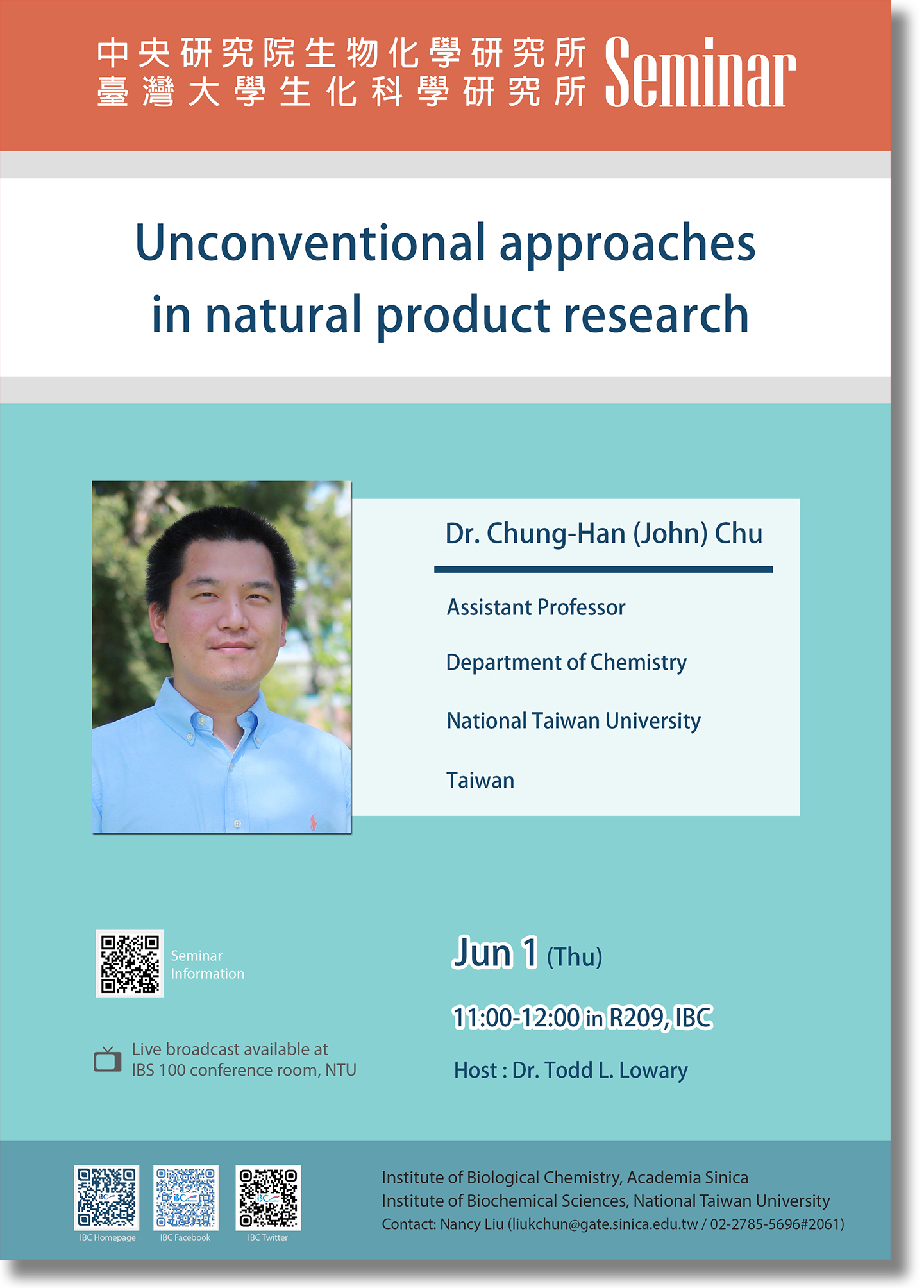 中央研究院生物化學研究所
臺灣大學生化科學研究所
Seminar

Unconventional approaches in natural product research

Dr. Chung-Han (John) Chu

Assistant Professor

Department of Chemistry

National Taiwan University

Taiwan

Seminar Information

Live broadcast available at IBS 100 conference room, NTU

Jun 1 (Thu)

11:00-12:00 in R209, IBC

Host : Dr. Todd L. Lowary

IBC Homepage
IBC Facebook
IBC Twitter

Institute of Biological Chemistry, Academia Sinica
Institute of Biochemical Sciences, National Taiwan University
Contact: Nancy Liu (liukchun@gate.sinica.edu.tw / 02-2785-5696#2061)